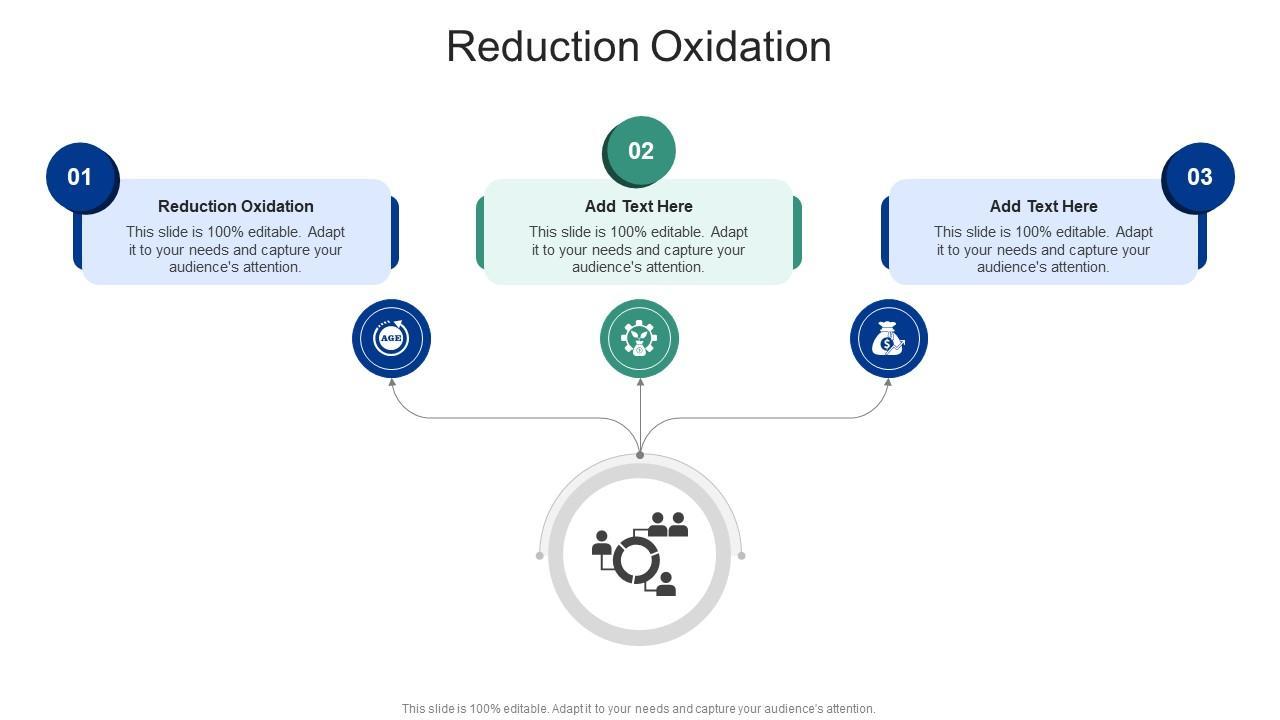 Reduction Oxidation

01

Reduction Oxidation

This slide is 100% editable. Adapt it to your needs and capture your audience's attention.

02

Add Text Here

This slide is 100% editable. Adapt it to your needs and capture your audience's attention.

03

Add Text Here

This slide is 100% editable. Adapt it to your needs and capture your audience's attention.

AGE

This slide is 100% editable. Adapt it to your needs and capture your audience's attention.